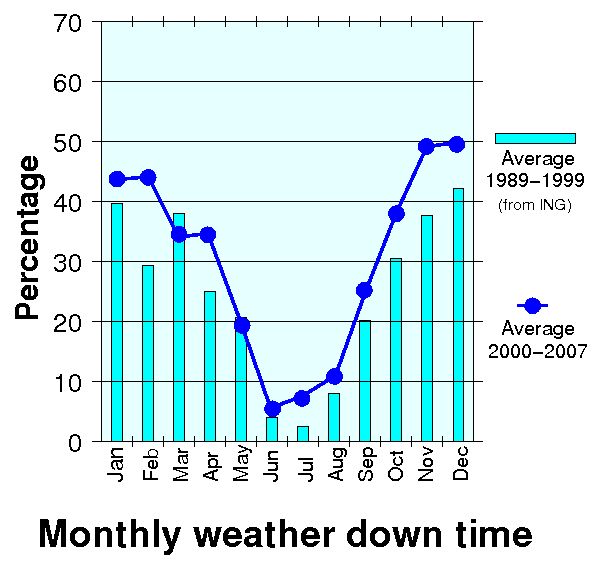 Percentage

70
60
50
40
30
20
10
0

Jan
Feb
Mar
Apr
May
Jun
Jul
Aug
Sep
Oct
Nov
Dec

Average 1989–1999 (from ING)

Average 2000–2007

Monthly weather down time